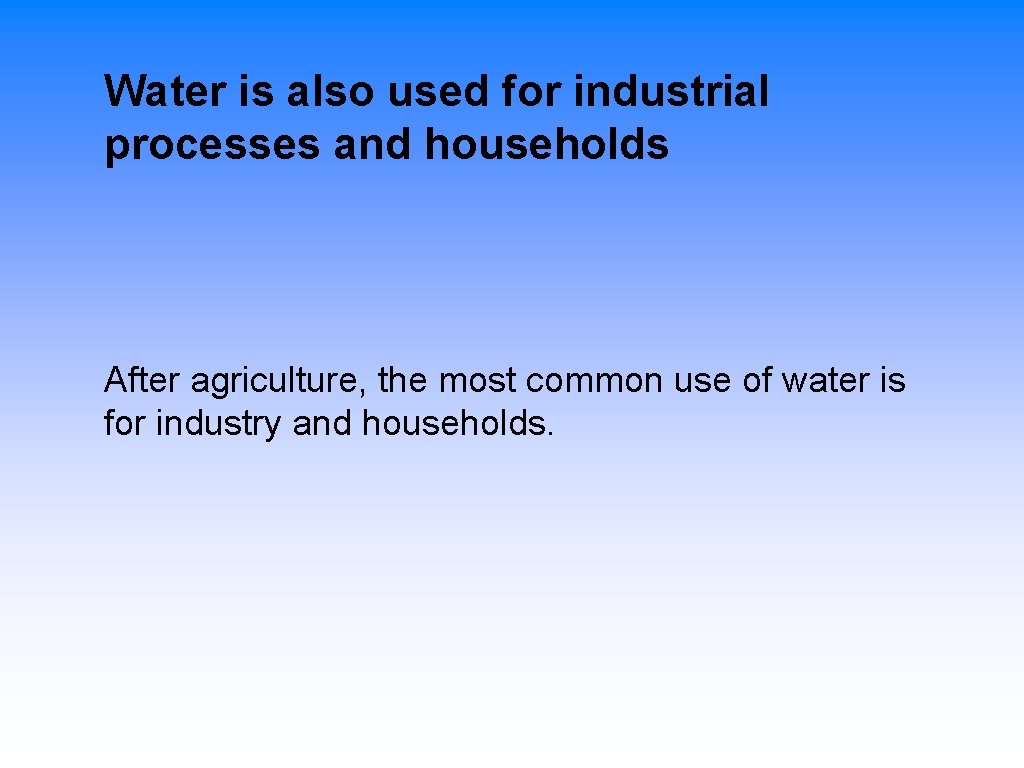 Water is also used for industrial processes and households

After agriculture, the most common use of water is for industry and households.